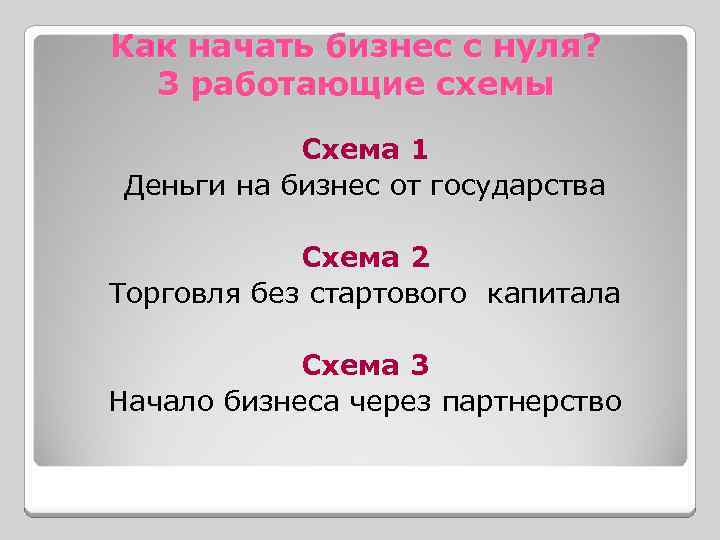 Как начать бизнес с нуля?
3 работающие схемы

Схема 1
Деньги на бизнес от государства

Схема 2
Торговля без стартового капитала

Схема 3
Начало бизнеса через партнерство